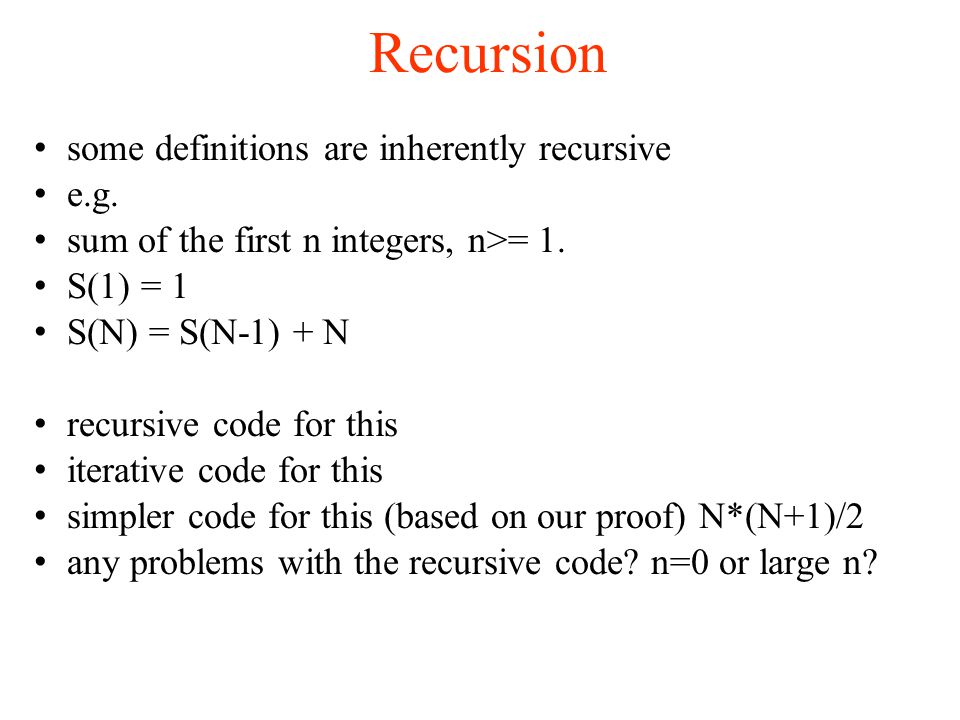 Recursion

• some definitions are inherently recursive
• e.g.
• sum of the first n integers, n>= 1.
• S(1) = 1
• S(N) = S(N-1) + N

• recursive code for this
• iterative code for this
• simpler code for this (based on our proof) N*(N+1)/2
• any problems with the recursive code? n=0 or large n?